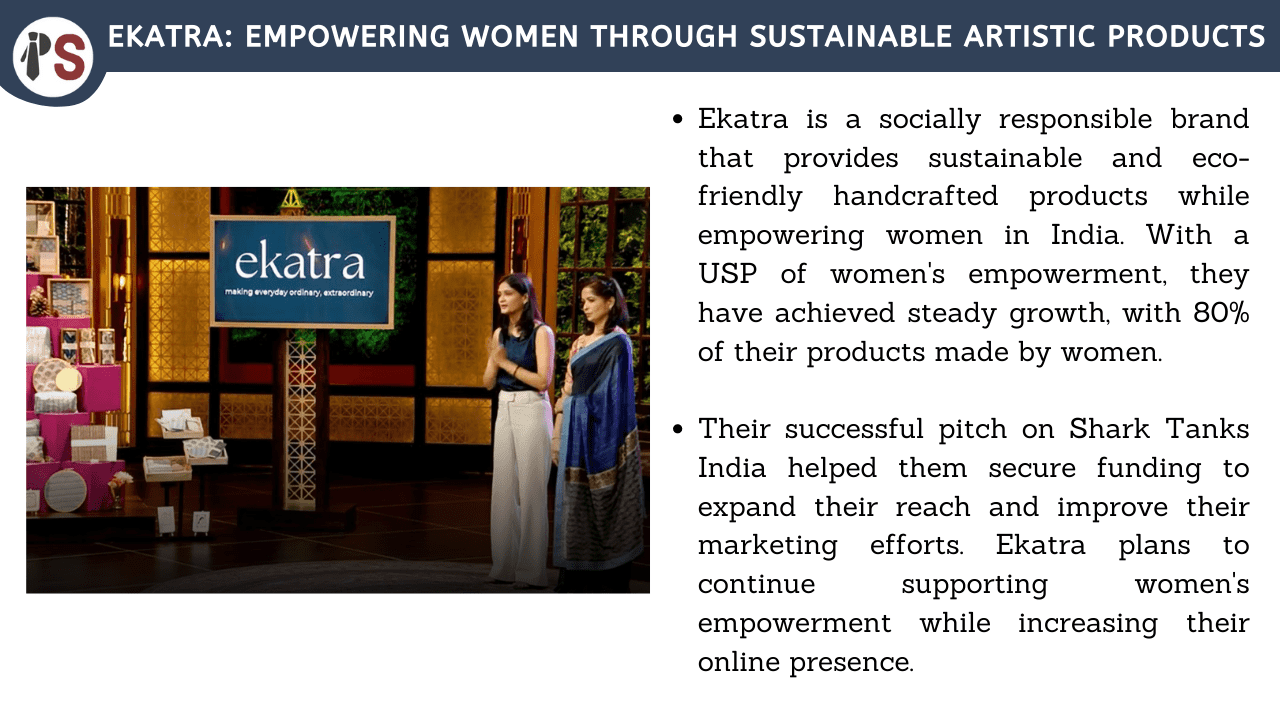 PS

EKATRA: EMPOWERING WOMEN THROUGH SUSTAINABLE ARTISTIC PRODUCTS

ekatra
making everyday ordinary, extraordinary

• Ekatra is a socially responsible brand that provides sustainable and eco-friendly handcrafted products while empowering women in India. With a USP of women's empowerment, they have achieved steady growth, with 80% of their products made by women.

• Their successful pitch on Shark Tanks India helped them secure funding to expand their reach and improve their marketing efforts. Ekatra plans to continue supporting women's empowerment while increasing their online presence.